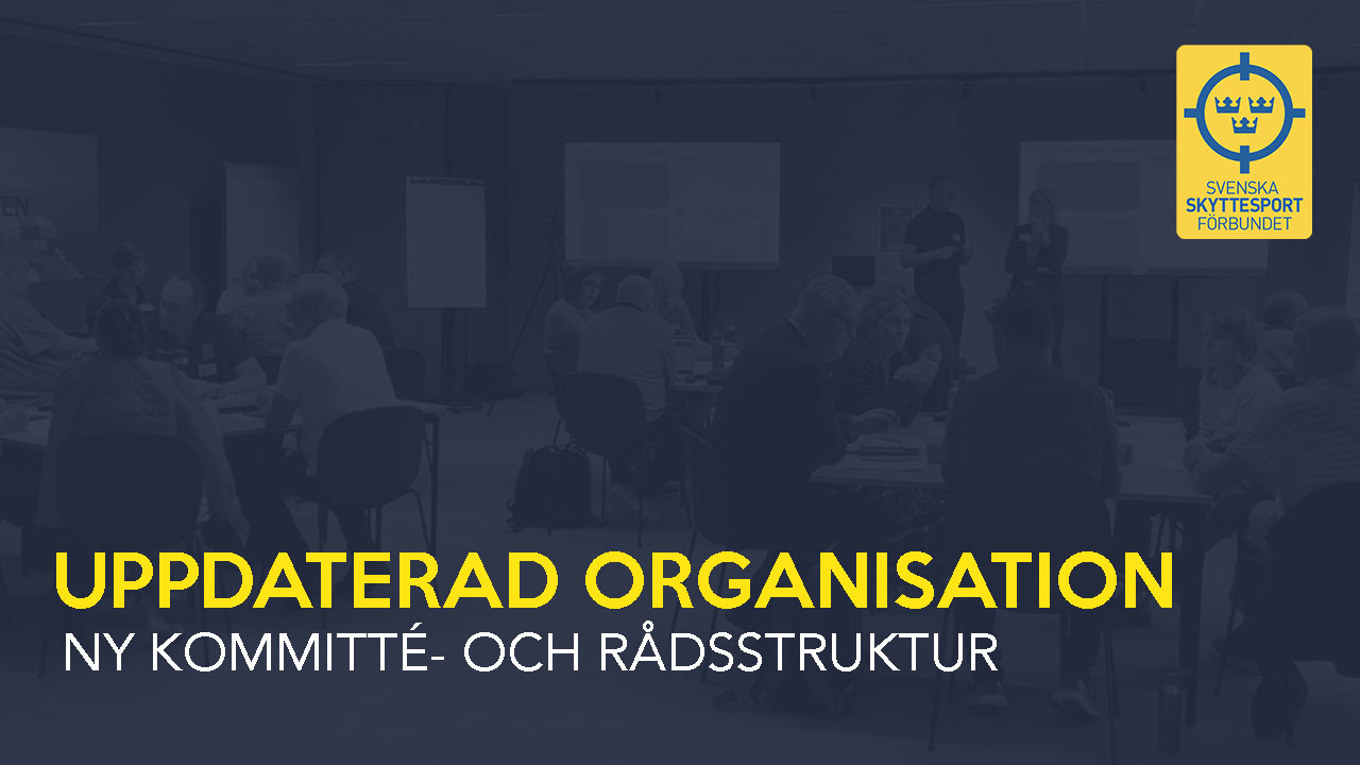 SVENSKA
SKYTTESPORT
FÖRBUNDET

UPPDATERAD ORGANISATION
NY KOMMITTÉ- OCH RÅDSSTRUKTUR